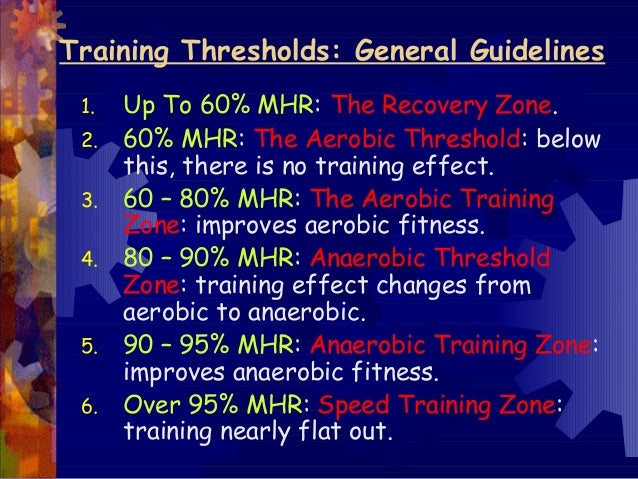 Training Thresholds: General Guidelines

1. Up To 60% MHR: The Recovery Zone.
2. 60% MHR: The Aerobic Threshold: below this, there is no training effect.
3. 60 – 80% MHR: The Aerobic Training Zone: improves aerobic fitness.
4. 80 – 90% MHR: Anaerobic Threshold Zone: training effect changes from aerobic to anaerobic.
5. 90 – 95% MHR: Anaerobic Training Zone: improves anaerobic fitness.
6. Over 95% MHR: Speed Training Zone: training nearly flat out.